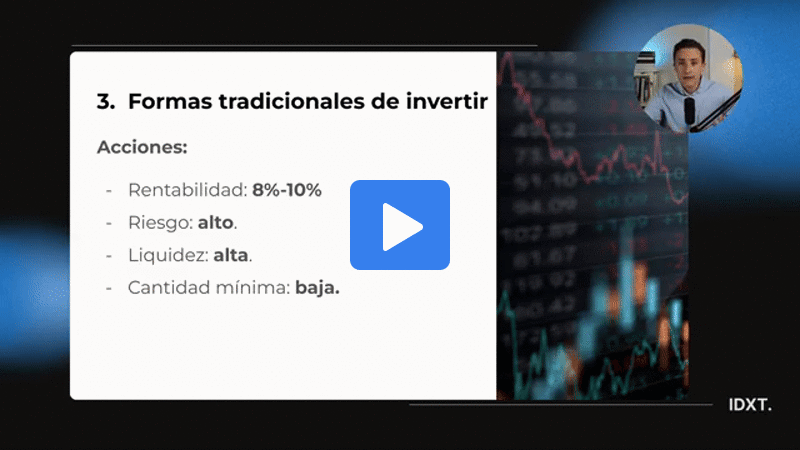 3. Formas tradicionales de invertir

Acciones:

- Rentabilidad: 8%-10%
- Riesgo: alto.
- Liquidez: alta.
- Cantidad mínima: baja.

IDXT.